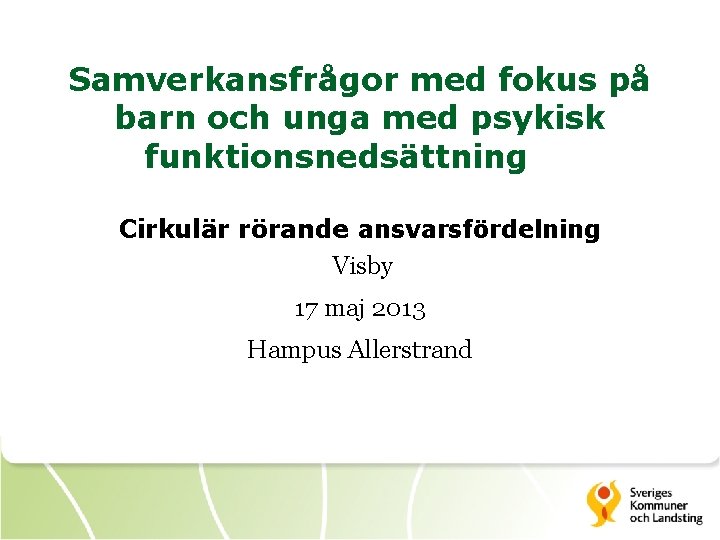 Samverkansfrågor med fokus på barn och unga med psykisk funktionsnedsättning

Cirkulär rörande ansvarsfördelning

Visby

17 maj 2013

Hampus Allerstrand

Sveriges Kommuner och Landsting